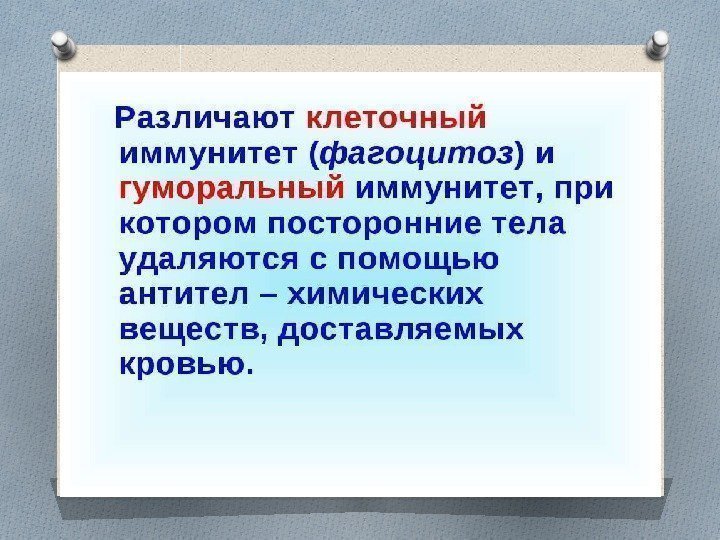 Различают клеточный иммунитет (фагоцитоз) и гуморальный иммунитет, при котором посторонние тела удаляются с помощью антител – химических веществ, доставляемых кровью.